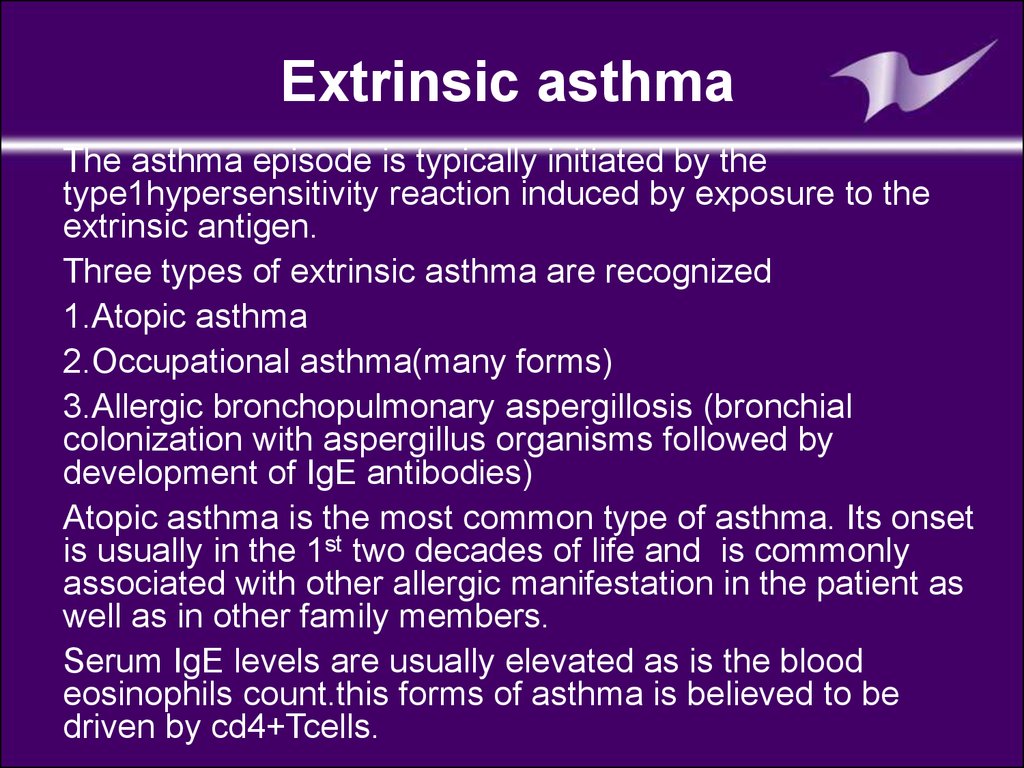 Extrinsic asthma

The asthma episode is typically initiated by the type1hypersensitivity reaction induced by exposure to the extrinsic antigen.

Three types of extrinsic asthma are recognized

1.Atopic asthma

2.Occupational asthma(many forms)

3.Allergic bronchopulmonary aspergillosis (bronchial colonization with aspergillus organisms followed by development of IgE antibodies)

Atopic asthma is the most common type of asthma. Its onset is usually in the 1$^{st}$ two decades of life and is commonly associated with other allergic manifestation in the patient as well as in other family members.

Serum IgE levels are usually elevated as is the blood eosinophils count.this forms of asthma is believed to be driven by cd4+Tcells.